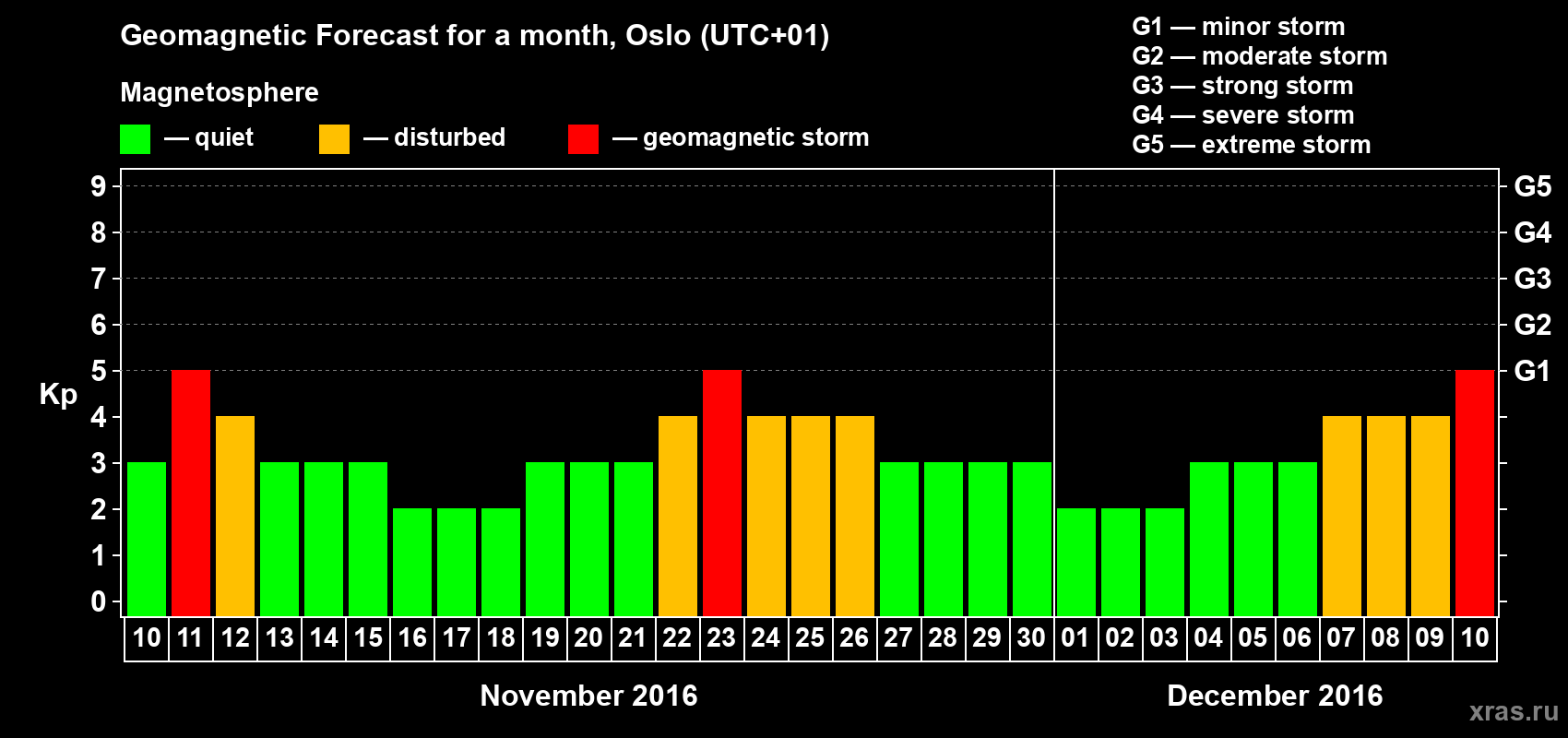 Geomagnetic Forecast for a month, Oslo (UTC+01)

Magnetosphere

— quiet — disturbed — geomagnetic storm

G1 — minor storm
G2 — moderate storm
G3 — strong storm
G4 — severe storm
G5 — extreme storm

Kp

9
8
7
6
5
4
3
2
1
0

G5
G4
G3
G2
G1

10 11 12 13 14 15 16 17 18 19 20 21 22 23 24 25 26 27 28 29 30 01 02 03 04 05 06 07 08 09 10

November 2016

December 2016

xras.ru